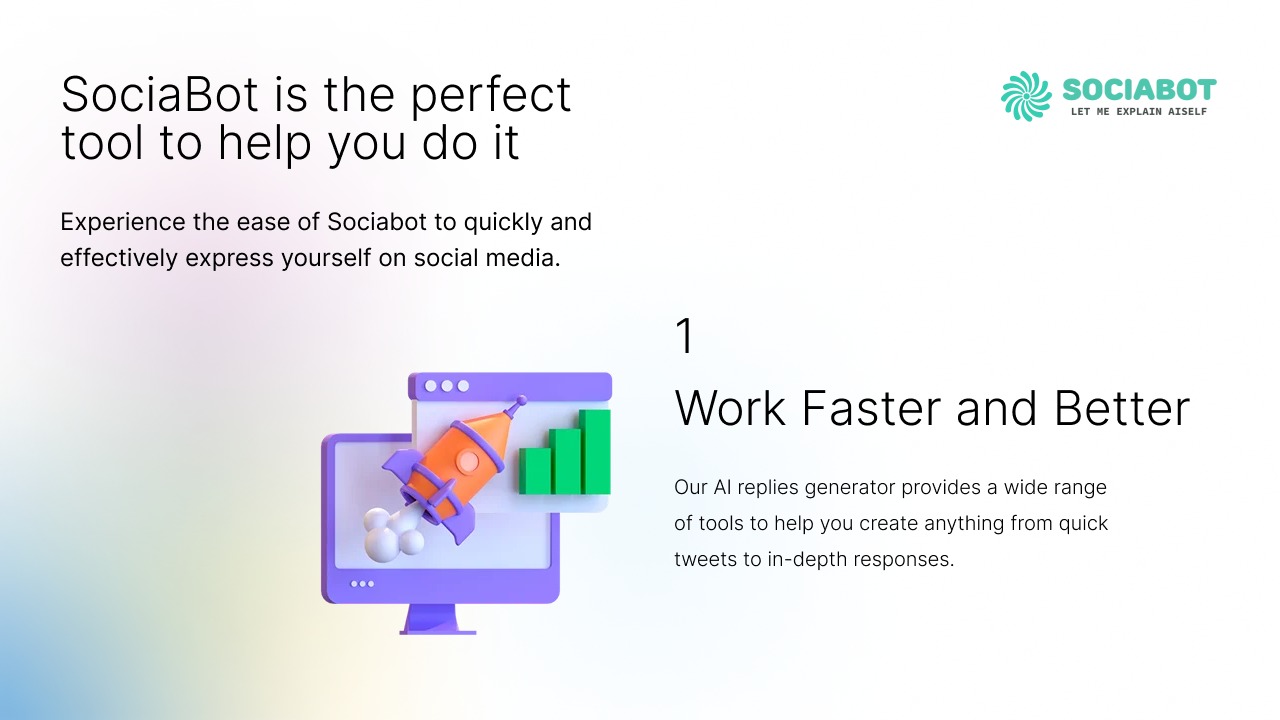 SociaBot is the perfect tool to help you do it

SOCIABOT
LET ME EXPLAIN AISELF

Experience the ease of Sociabot to quickly and effectively express yourself on social media.

1

Work Faster and Better

Our AI replies generator provides a wide range of tools to help you create anything from quick tweets to in-depth responses.